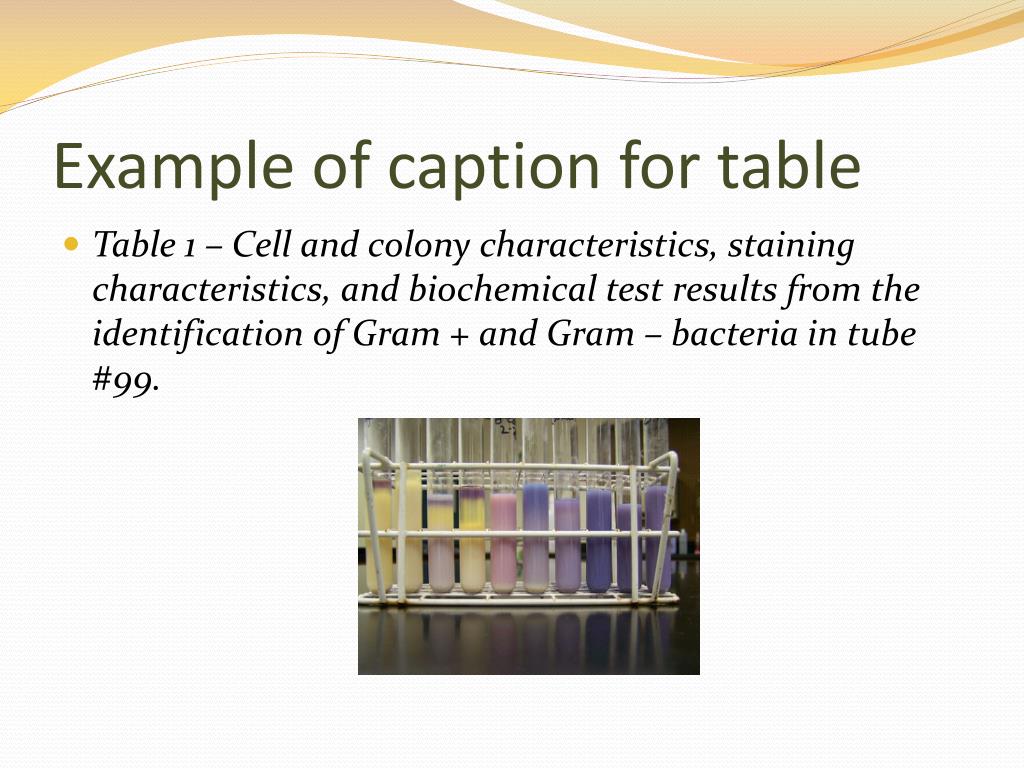 Example of caption for table

Table 1 – Cell and colony characteristics, staining characteristics, and biochemical test results from the identification of Gram + and Gram – bacteria in tube #99.